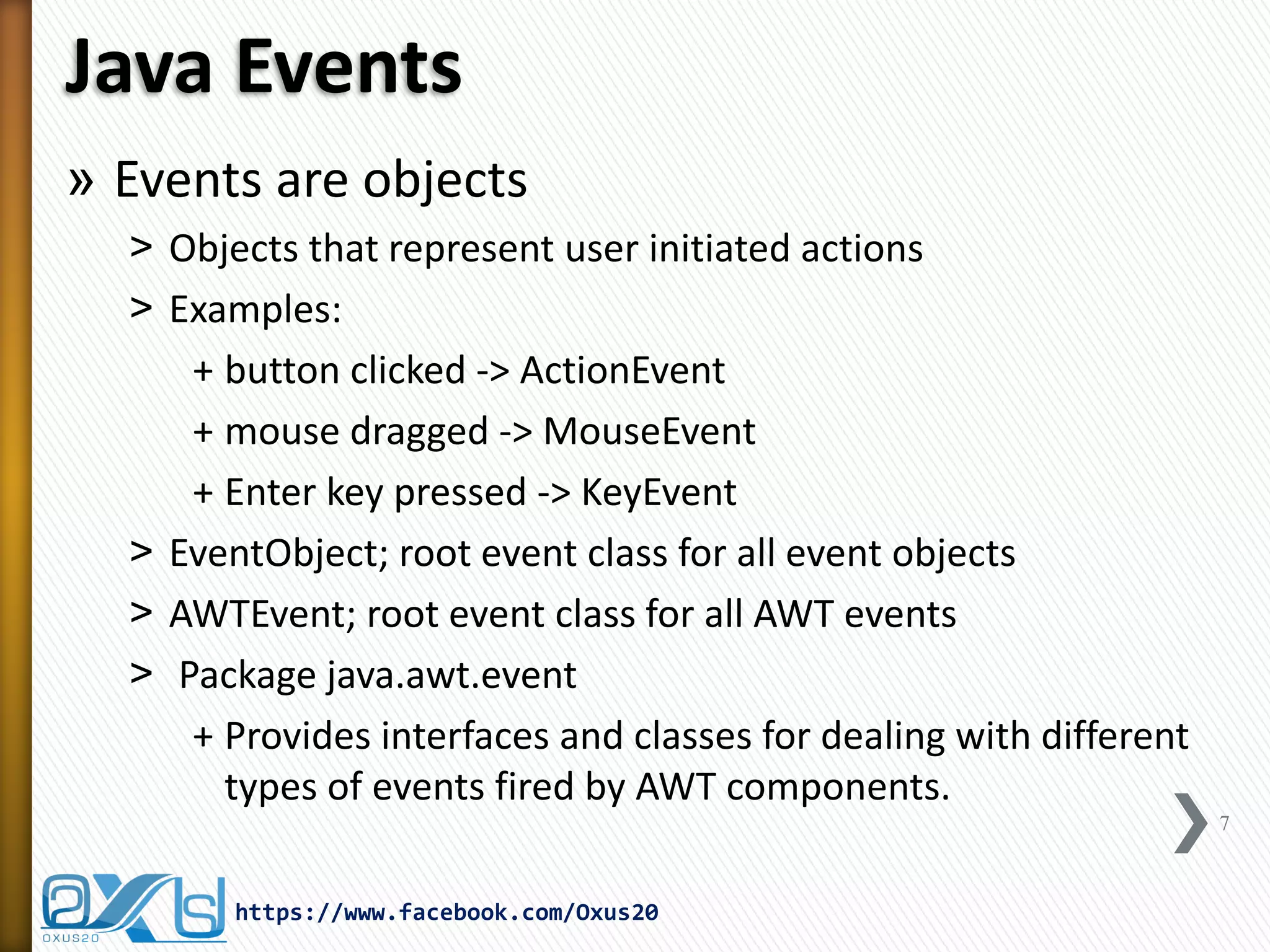 Java Events

» Events are objects

> Objects that represent user initiated actions

> Examples:

+ button clicked -> ActionEvent

+ mouse dragged -> MouseEvent

+ Enter key pressed -> KeyEvent

> EventObject; root event class for all event objects

> AWTEvent; root event class for all AWT events

> Package java.awt.event

+ Provides interfaces and classes for dealing with different types of events fired by AWT components.

7

OXUS20

https://www.facebook.com/Oxus20